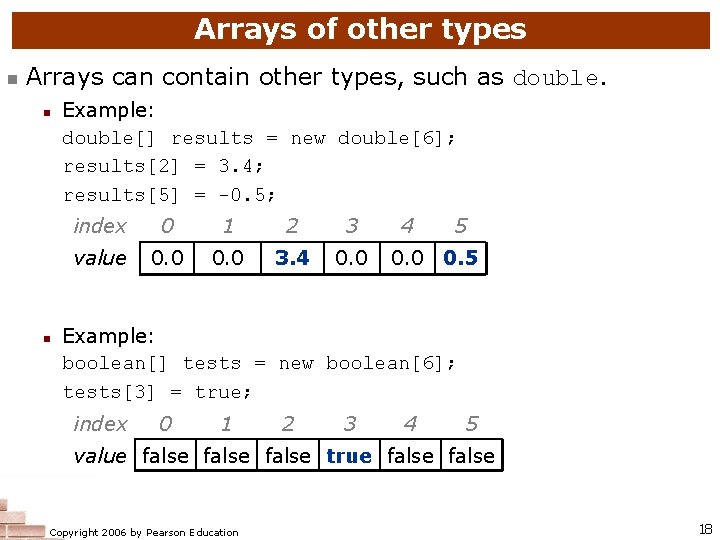 Arrays of other types

Arrays can contain other types, such as double.

Example:
double[] results = new double[6];
results[2] = 3.4;
results[5] = -0.5;

| index | 0 | 1 | 2 | 3 | 4 | 5 |
|---|---|---|---|---|---|---|
| value | 0.0 | 0.0 | 3.4 | 0.0 | 0.0 | 0.5 |

Example:
boolean[] tests = new boolean[6];
tests[3] = true;

| index | 0 | 1 | 2 | 3 | 4 | 5 |
|---|---|---|---|---|---|---|
| value | false | false | false | true | false | false |

Copyright 2006 by Pearson Education

18